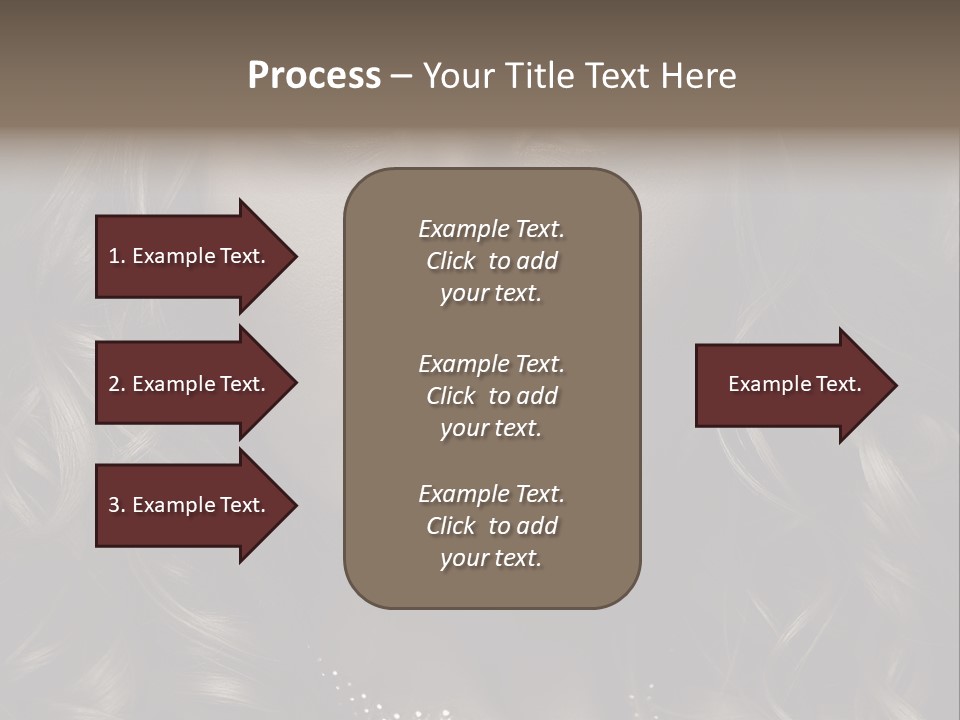 Process – Your Title Text Here

1. Example Text.

2. Example Text.

3. Example Text.

Example Text. Click to add your text.

Example Text. Click to add your text.

Example Text. Click to add your text.

Example Text.